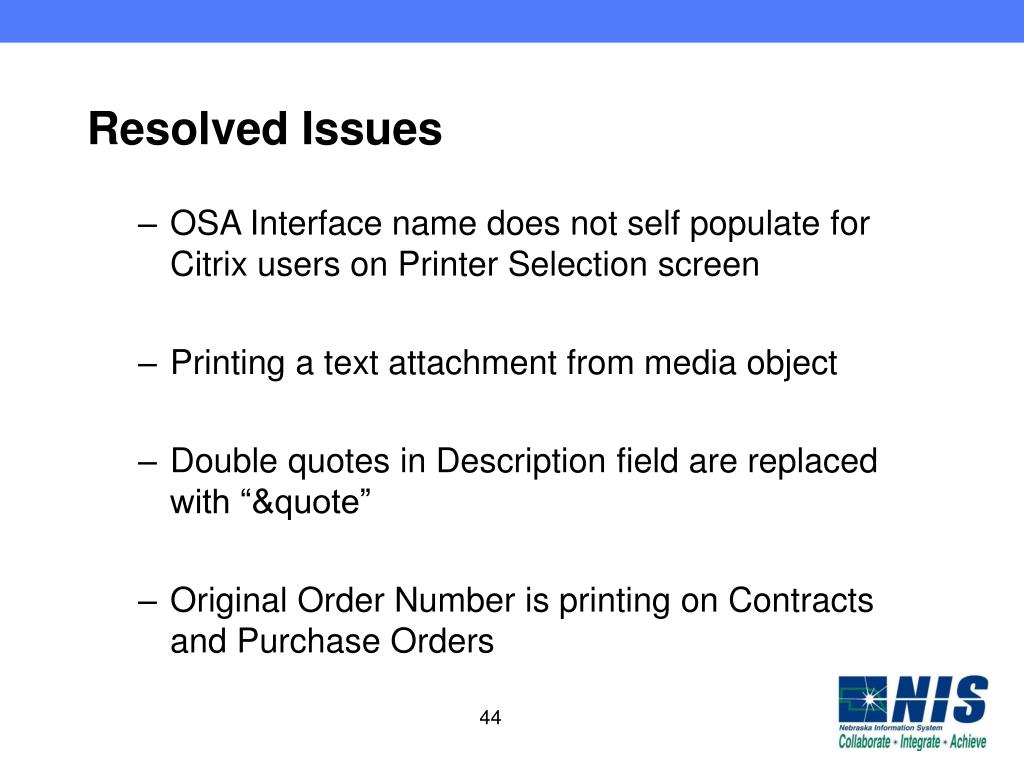 Resolved Issues

– OSA Interface name does not self populate for Citrix users on Printer Selection screen

– Printing a text attachment from media object

– Double quotes in Description field are replaced with “&quote”

– Original Order Number is printing on Contracts and Purchase Orders

44

NIS
Nebraska Information System
Collaborate • Integrate • Achieve